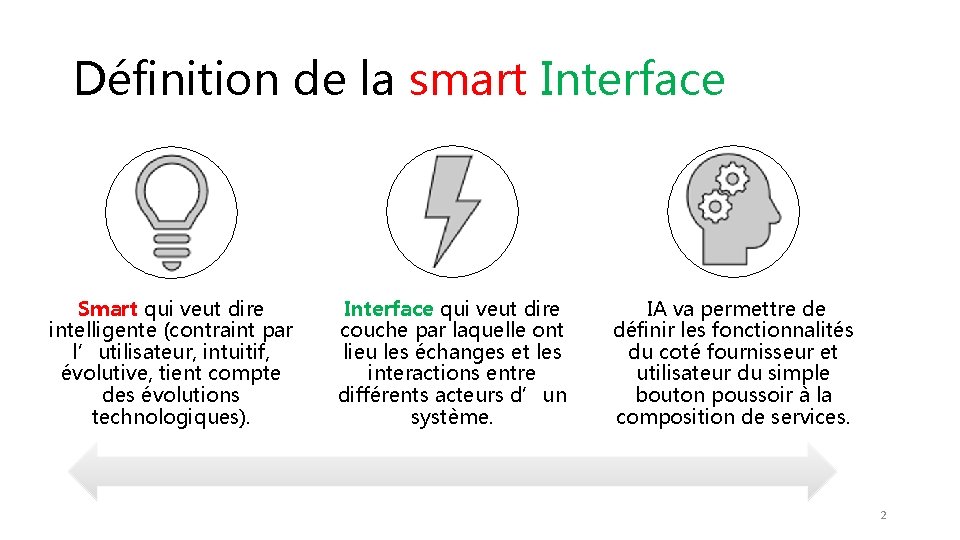 Définition de la smart Interface

Smart qui veut dire intelligente (contraint par l’ utilisateur, intuitif, évolutive, tient compte des évolutions technologiques).

Interface qui veut dire couche par laquelle ont lieu les échanges et les interactions entre différents acteurs d’ un système.

IA va permettre de définir les fonctionnalités du coté fournisseur et utilisateur du simple bouton poussoir à la composition de services.

2